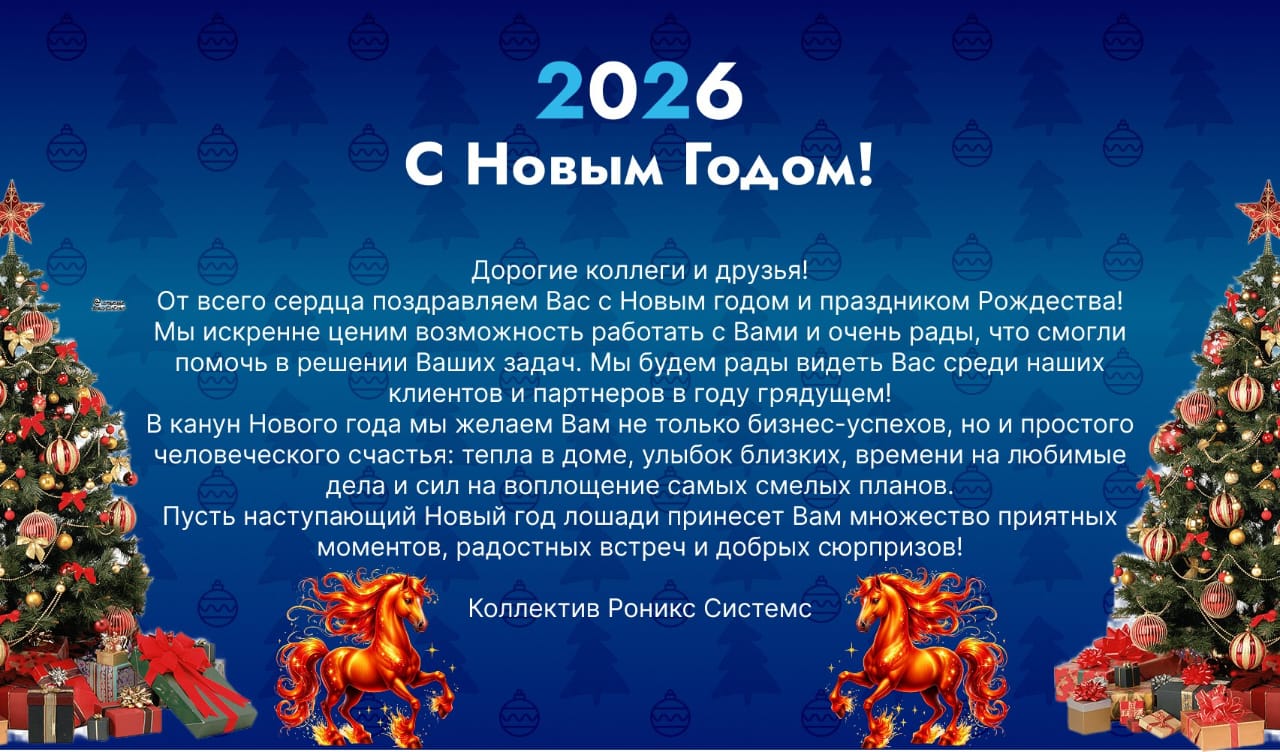 2026
С Новым Годом!

Дорогие коллеги и друзья!
От всего сердца поздравляем Вас с Новым годом и праздником Рождества! Мы искренне ценим возможность работать с Вами и очень рады, что смогли помочь в решении Ваших задач. Мы будем рады видеть Вас среди наших клиентов и партнеров в году грядущем!
В канун Нового года мы желаем Вам не только бизнес-успехов, но и простого человеческого счастья: тепла в доме, улыбок близких, времени на любимые дела и сил на воплощение самых смелых планов.
Пусть наступающий Новый год лошади принесет Вам множество приятных моментов, радостных встреч и добрых сюрпризов!

Коллектив Роникс Системс